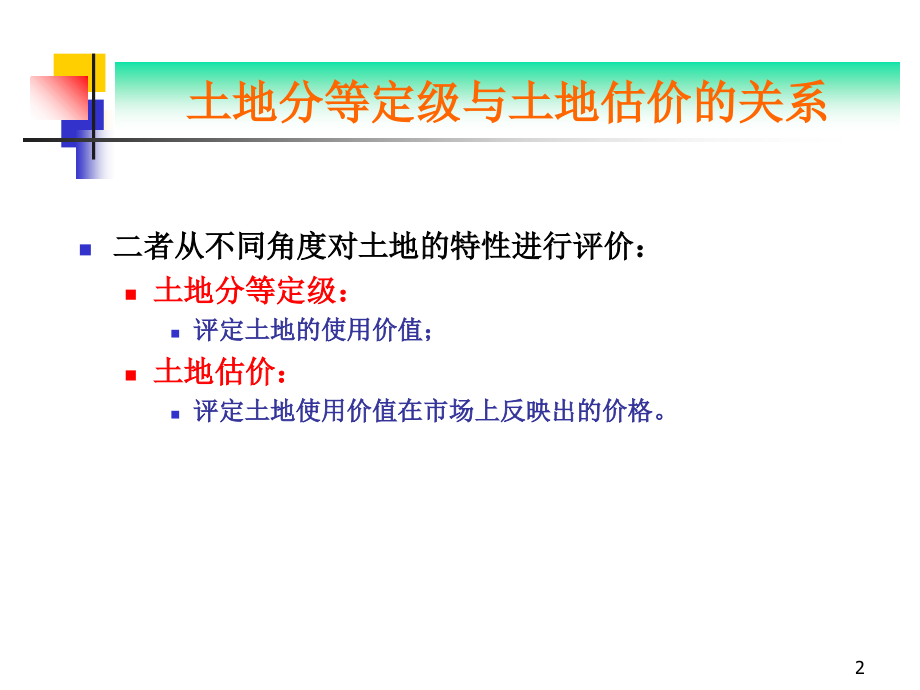 土地分等定级与土地估价的关系

二者从不同角度对土地的特性进行评价：

土地分等定级：

评定土地的使用价值；

土地估价：

评定土地使用价值在市场上反映出的价格。

2